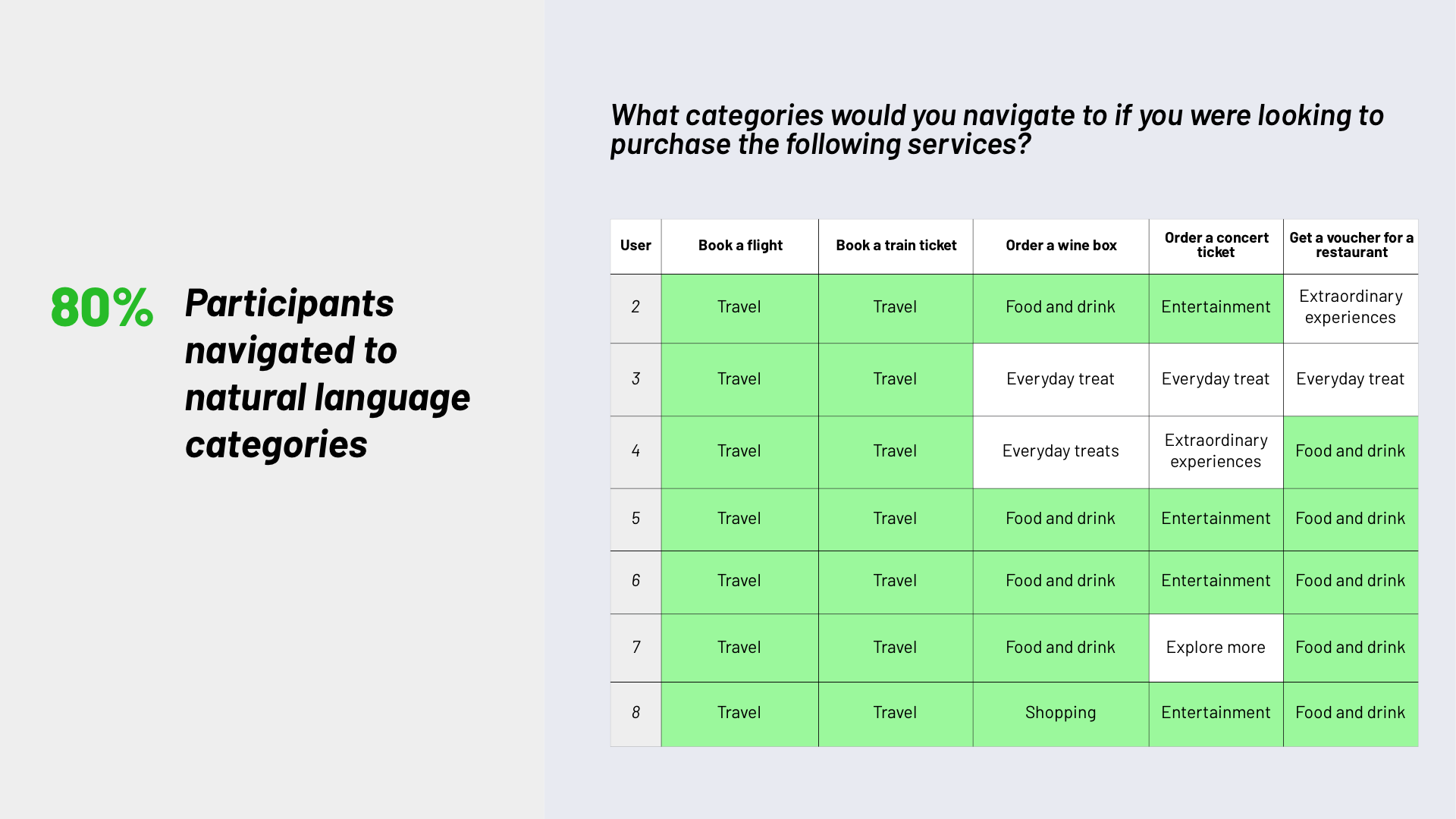 80% Participants navigated to natural language categories

What categories would you navigate to if you were looking to purchase the following services?

| User | Book a flight | Book a train ticket | Order a wine box | Order a concert ticket | Get a voucher for a restaurant |
|---|---|---|---|---|---|
| 2 | Travel | Travel | Food and drink | Entertainment | Extraordinary experiences |
| 3 | Travel | Travel | Everyday treat | Everyday treat | Everyday treat |
| 4 | Travel | Travel | Everyday treats | Extraordinary experiences | Food and drink |
| 5 | Travel | Travel | Food and drink | Entertainment | Food and drink |
| 6 | Travel | Travel | Food and drink | Entertainment | Food and drink |
| 7 | Travel | Travel | Food and drink | Explore more | Food and drink |
| 8 | Travel | Travel | Shopping | Entertainment | Food and drink |